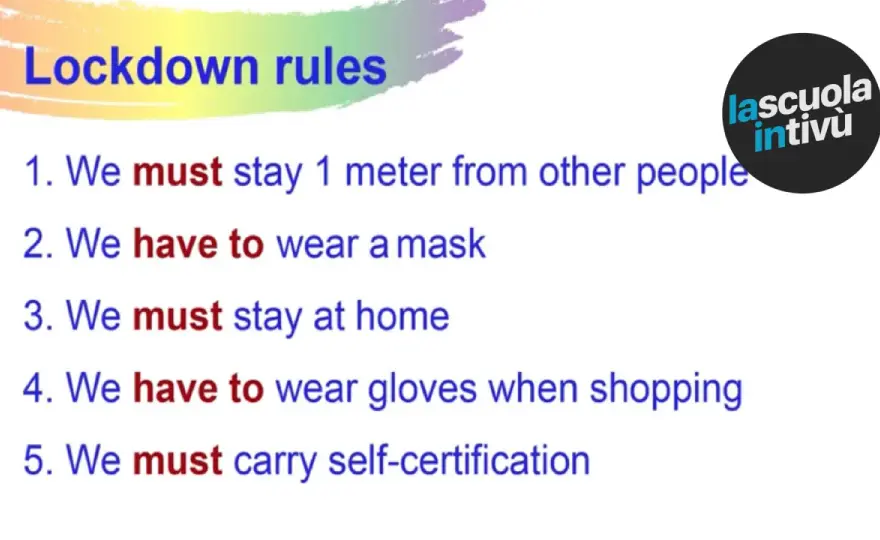 Lockdown rules

lascuola intivù

1. We must stay 1 meter from other people

2. We have to wear a mask

3. We must stay at home

4. We have to wear gloves when shopping

5. We must carry self-certification